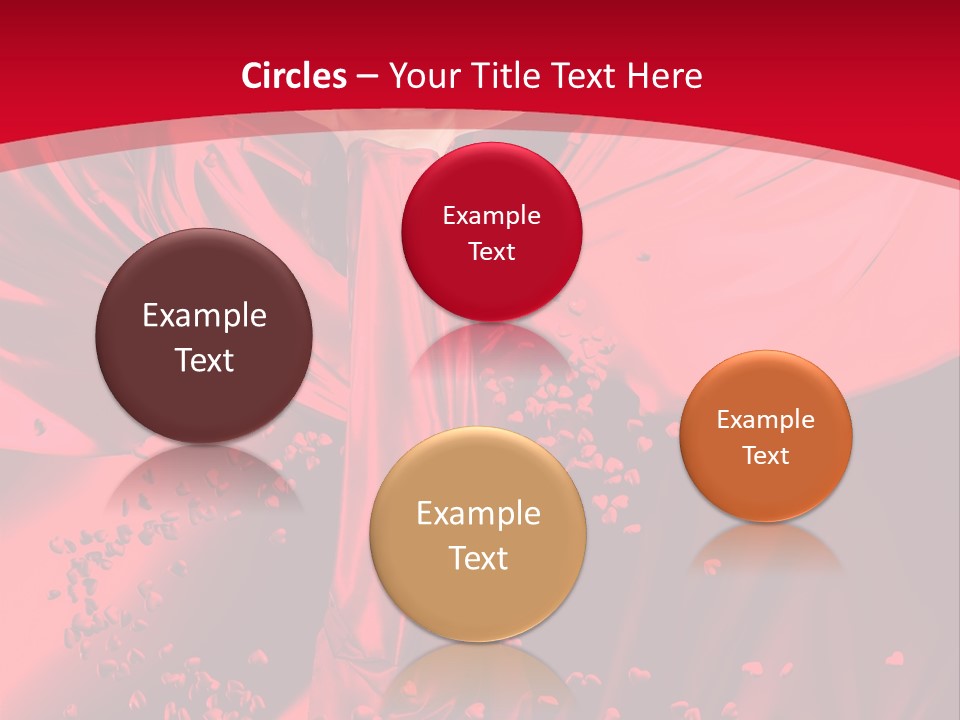 Circles – Your Title Text Here

Example Text

Example Text

Example Text

Example Text